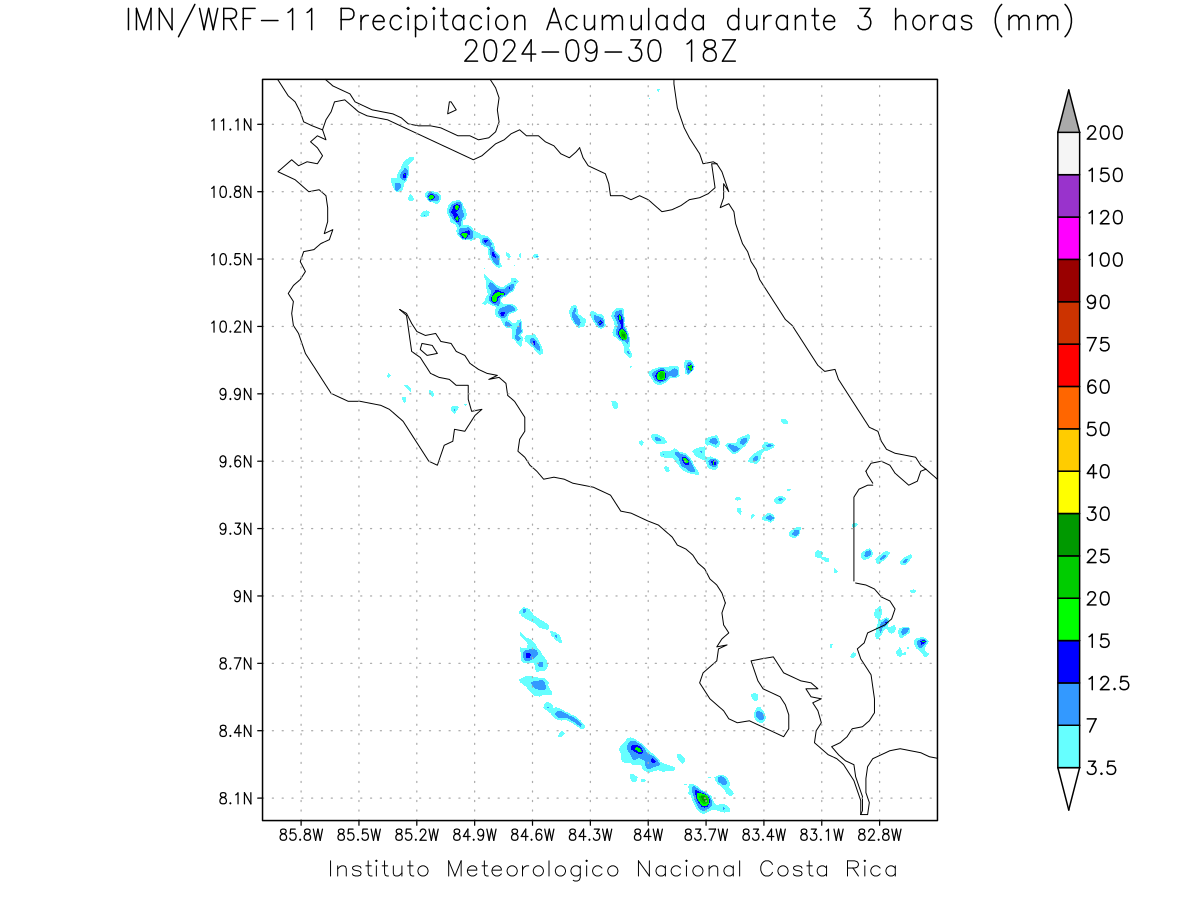 IMN/WRF-11 Precipitacion Acumulada durante 3 horas (mm)
2024-09-30 18Z

11.1N
10.8N
10.5N
10.2N
9.9N
9.6N
9.3N
9N
8.7N
8.4N
8.1N

85.8W 85.5W 85.2W 84.9W 84.6W 84.3W 84W 83.7W 83.4W 83.1W 82.8W

200
150
120
100
90
75
60
50
40
30
25
20
15
12.5
7
3.5

Instituto Meteorologico Nacional Costa Rica